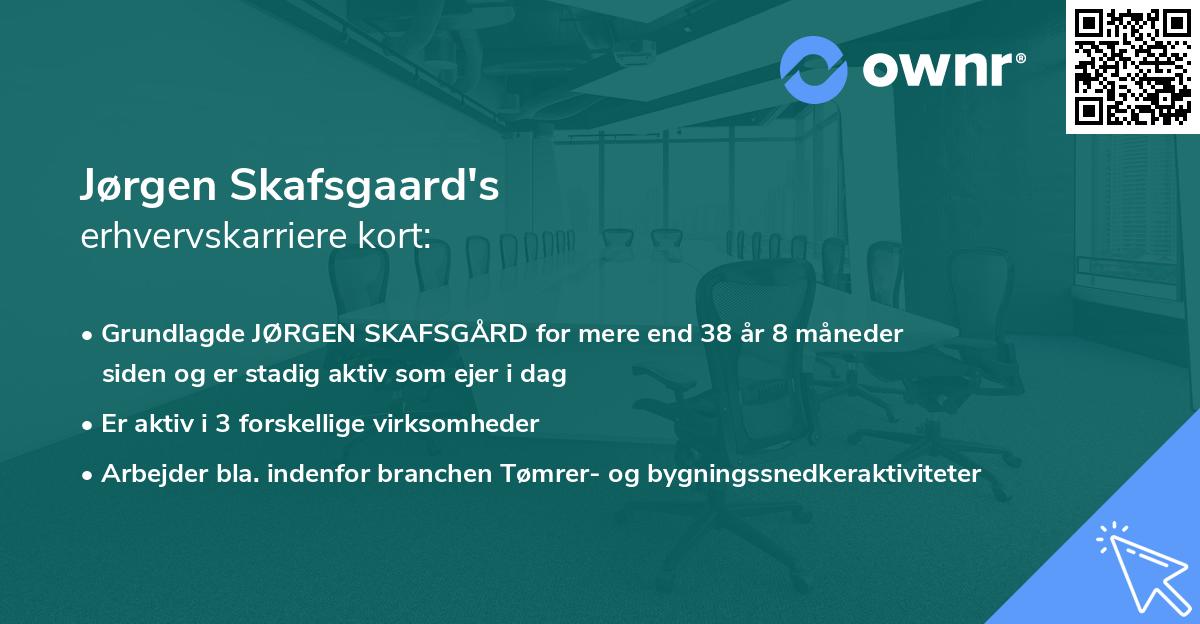 ownr®

Jørgen Skafsgaard's
erhvervskarriere kort:

• Grundlagde JØRGEN SKAFSGÅRD for mere end 38 år 8 måneder siden og er stadig aktiv som ejer i dag
• Er aktiv i 3 forskellige virksomheder
• Arbejder bla. indenfor branchen Tømrer- og bygningssnedkeraktiviteter